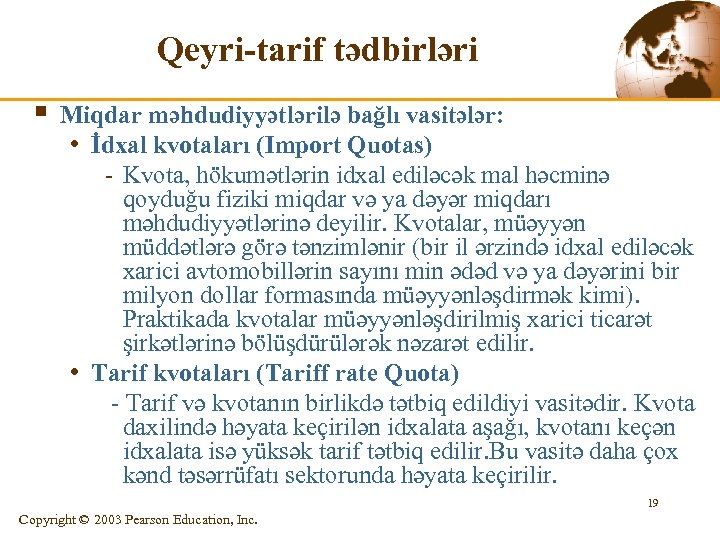 Qeyri-tarif tədbirləri

▪ Miqdar məhdudiyyətlərilə bağlı vasitələr:

• İdxal kvotaları (Import Quotas)

- Kvota, hökumətlərin idxal ediləcək mal həcminə qoyduğu fiziki miqdar və ya dəyər miqdarı məhdudiyyətlərinə deyilir. Kvotalar, müəyyən müddətlərə görə tənzimlənir (bir il ərzində idxal ediləcək xarici avtomobillərin sayını min ədəd və ya dəyərini bir milyon dollar formasında müəyyənləşdirmək kimi). Praktikada kvotalar müəyyənləşdirilmiş xarici ticarət şirkətlərinə bölüşdürülərək nəzarət edilir.

• Tarif kvotaları (Tariff rate Quota)

- Tarif və kvotanın birlikdə tətbiq edildiyi vasitədir. Kvota daxilində həyata keçirilən idxalata aşağı, kvotanı keçən idxalata isə yüksək tarif tətbiq edilir.Bu vasitə daha çox kənd təsərrüfatı sektorunda həyata keçirilir.

19

Copyright © 2003 Pearson Education, Inc.